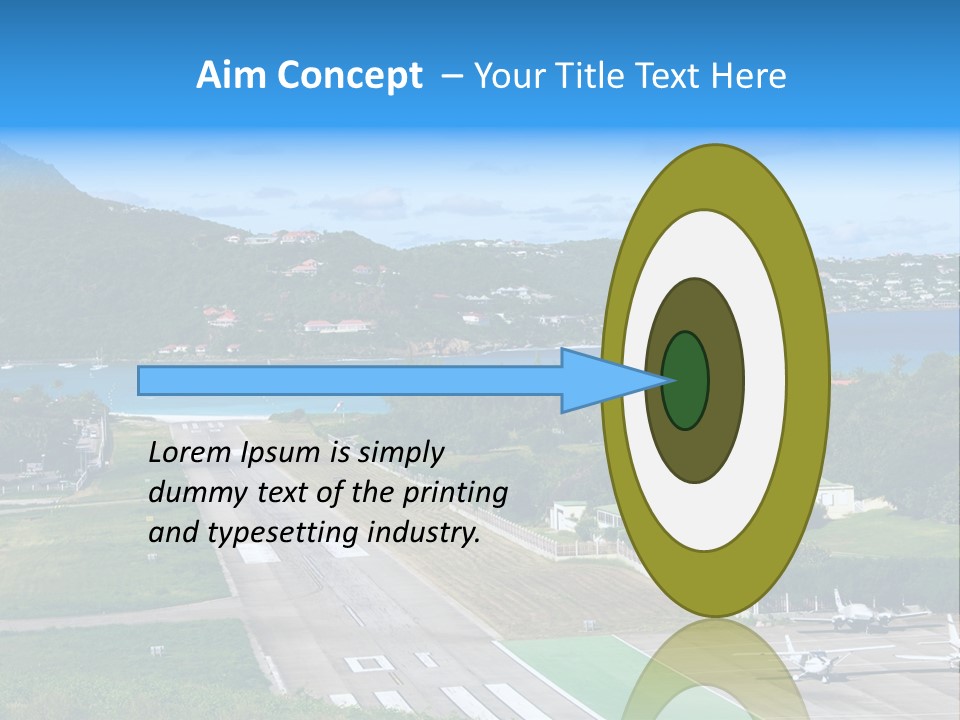 Aim Concept – Your Title Text Here

Lorem Ipsum is simply dummy text of the printing and typesetting industry.